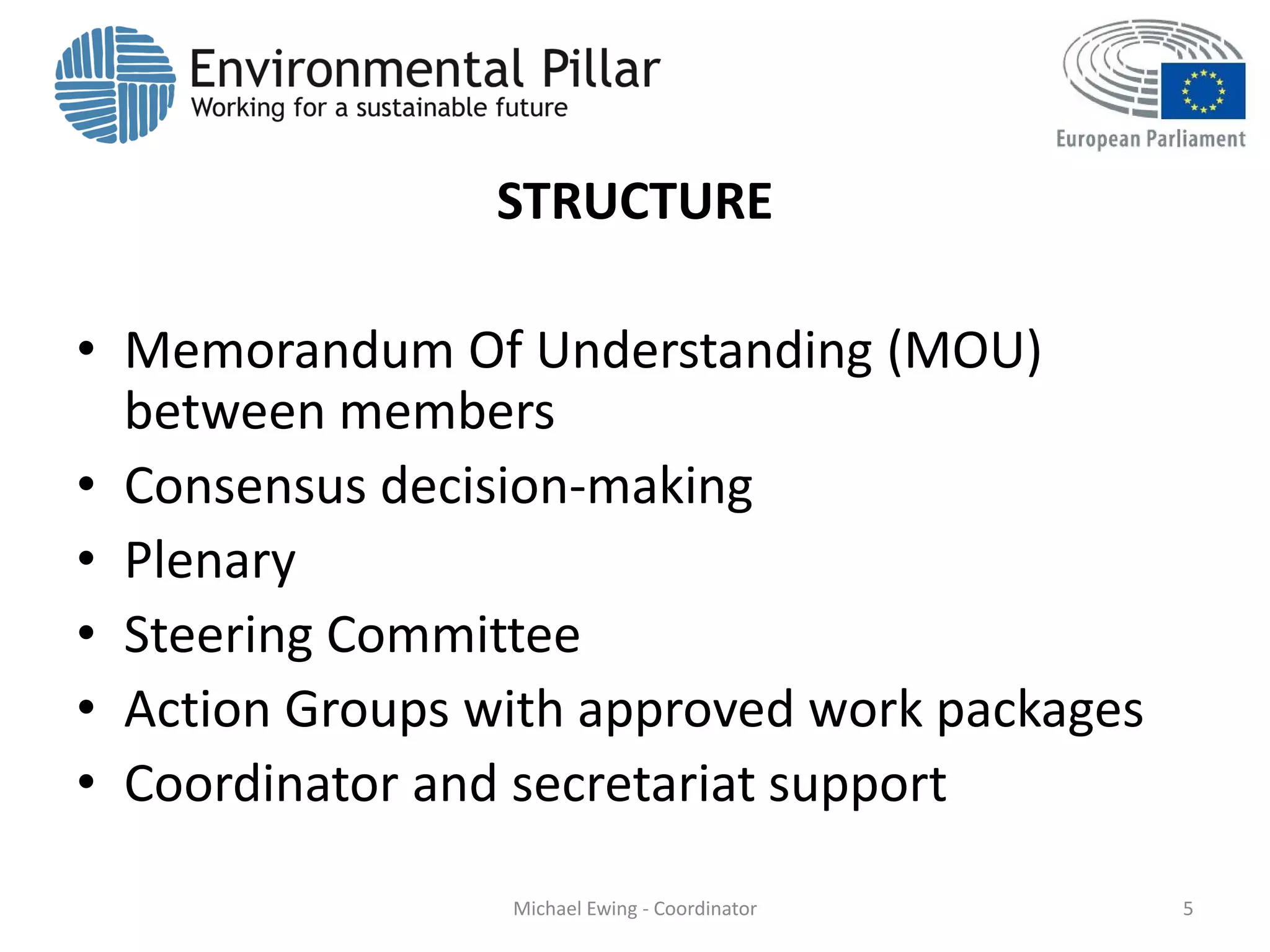 Environmental Pillar
Working for a sustainable future

European Parliament

STRUCTURE

• Memorandum Of Understanding (MOU) between members
• Consensus decision-making
• Plenary
• Steering Committee
• Action Groups with approved work packages
• Coordinator and secretariat support

Michael Ewing - Coordinator

5